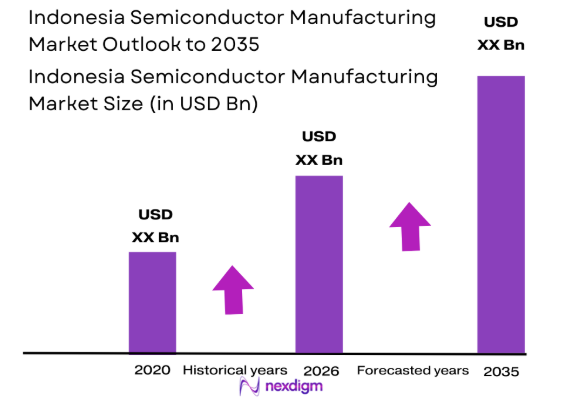 Indonesia Semiconductor Manufacturing Market Outlook to 2035

Indonesia Semiconductor Manufacturing Market Size (in USD Bn)

USD XX Bn

USD XX Bn

USD XX Bn

2020 Historical years 2026 Forecasted years 2035

nexdigm